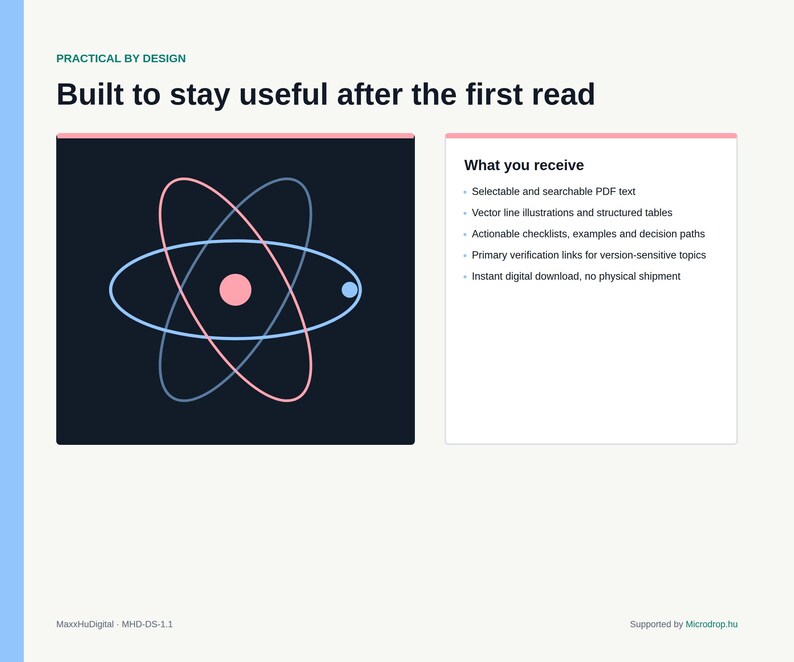 PRACTICAL BY DESIGN

Built to stay useful after the first read

What you receive

• Selectable and searchable PDF text
• Vector line illustrations and structured tables
• Actionable checklists, examples and decision paths
• Primary verification links for version-sensitive topics
• Instant digital download, no physical shipment

MaxxHuDigital · MHD-DS-1.1

Supported by Microdrop.hu